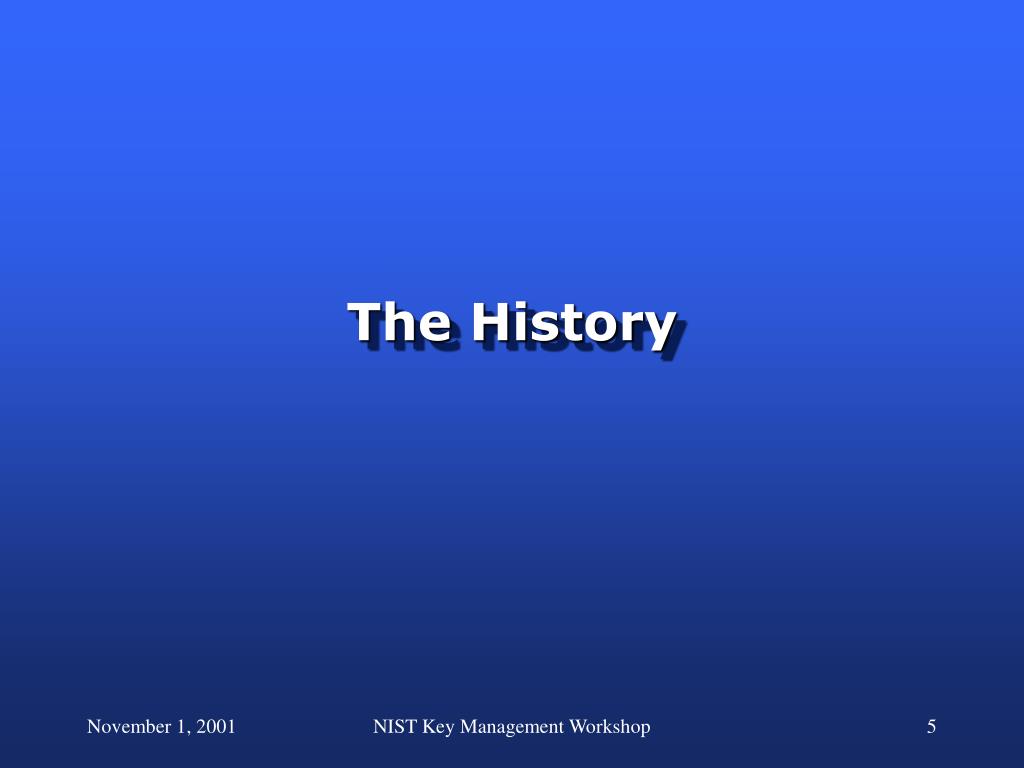 The History

November 1, 2001

NIST Key Management Workshop

5